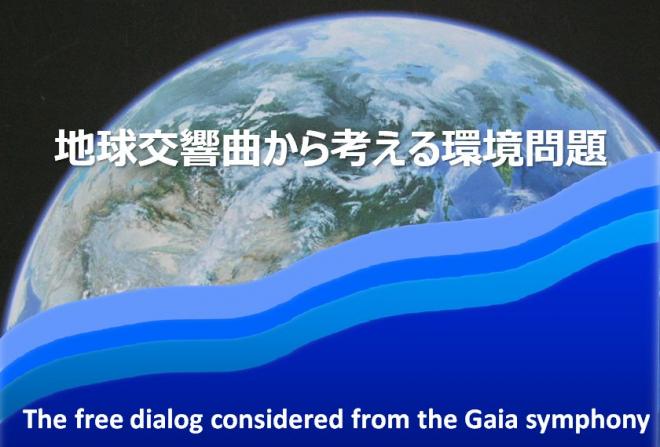 地球交響曲から考える環境問題

The free dialog considered from the Gaia symphony